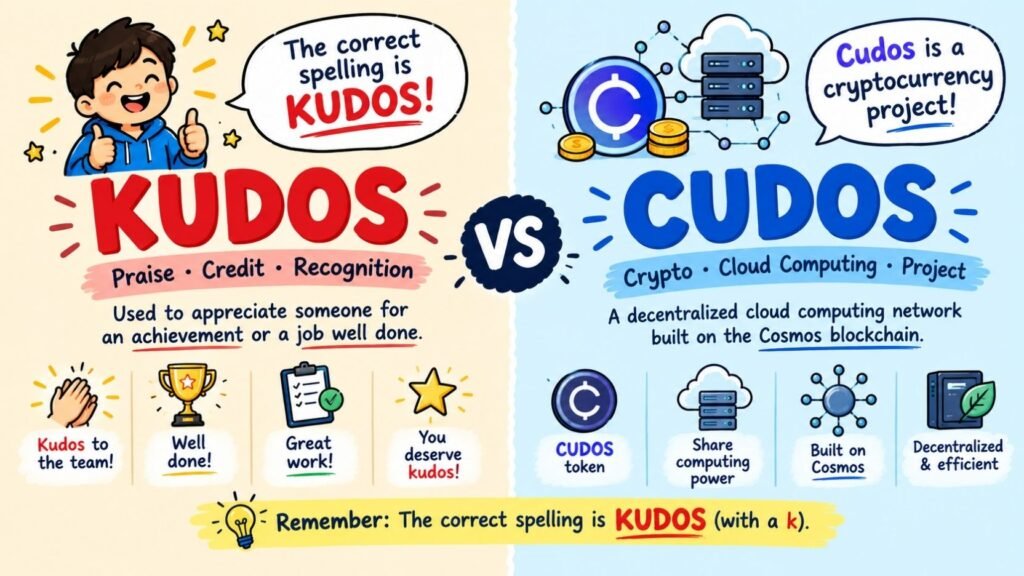 The correct spelling is KUDOS!

KUDOS

Praise · Credit · Recognition

Used to appreciate someone for an achievement or a job well done.

Kudos to the team!

Well done!

Great work!

You deserve kudos!

VS

Cudos is a cryptocurrency project!

CUDOS

Crypto · Cloud Computing · Project

A decentralized cloud computing network built on the Cosmos blockchain.

CUDOS token

Share computing power

Built on Cosmos

Decentralized & efficient

Remember: The correct spelling is KUDOS (with a k).